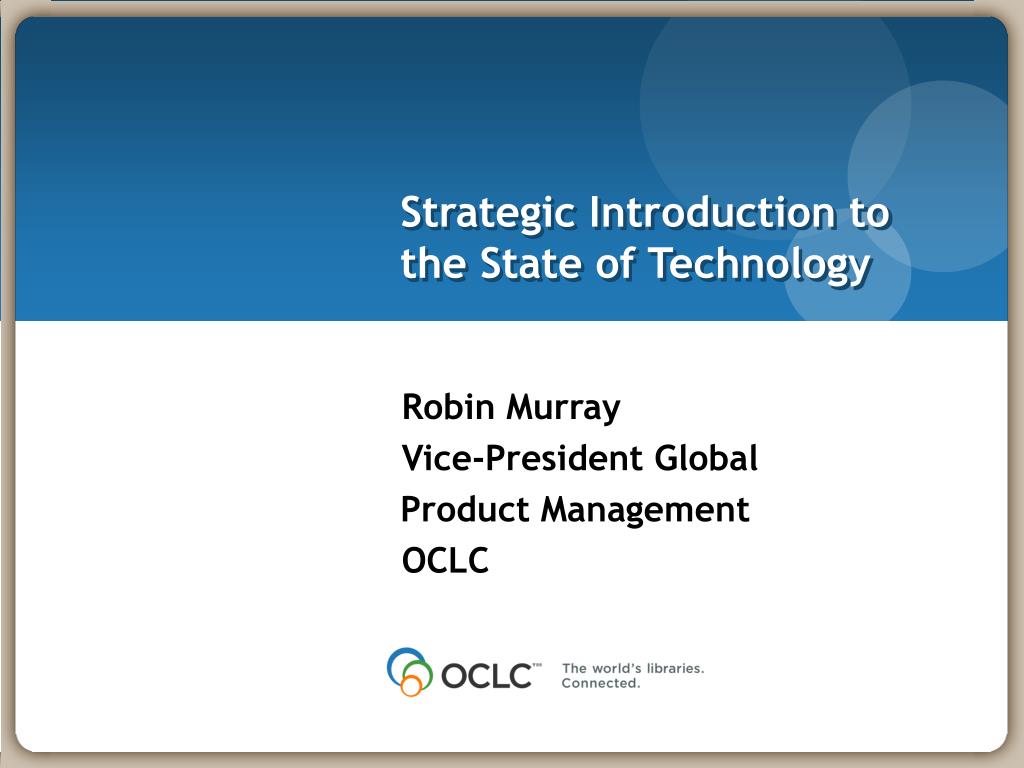 Strategic Introduction to the State of Technology

Robin Murray
Vice-President Global Product Management
OCLC

OCLC™ The world's libraries. Connected.